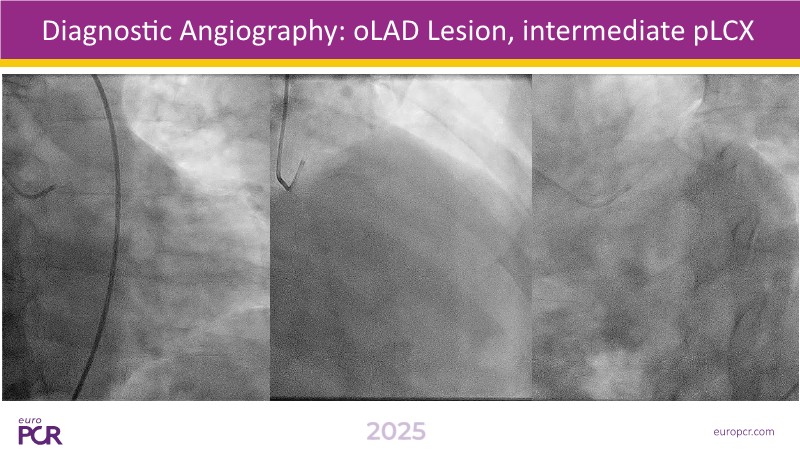 Diagnostic Angiography: oLAD Lesion, intermediate pLCX

euro PCR

2025

europcr.com